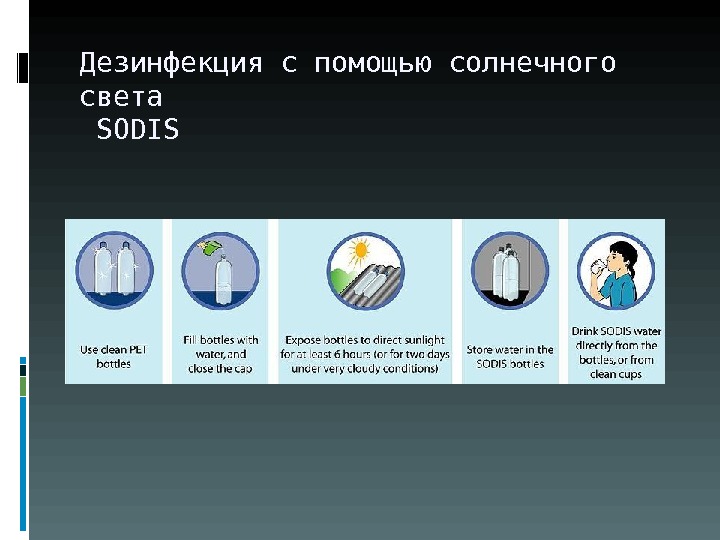 Дезинфекция с помощью солнечного света
SODIS

Use clean PET bottles

Fill bottles with water, and close the cap

Expose bottles to direct sunlight for at least 6 hours (or for two days under very cloudy conditions)

Store water in the SODIS bottles

Drink SODIS water directly from the bottles, or from clean cups